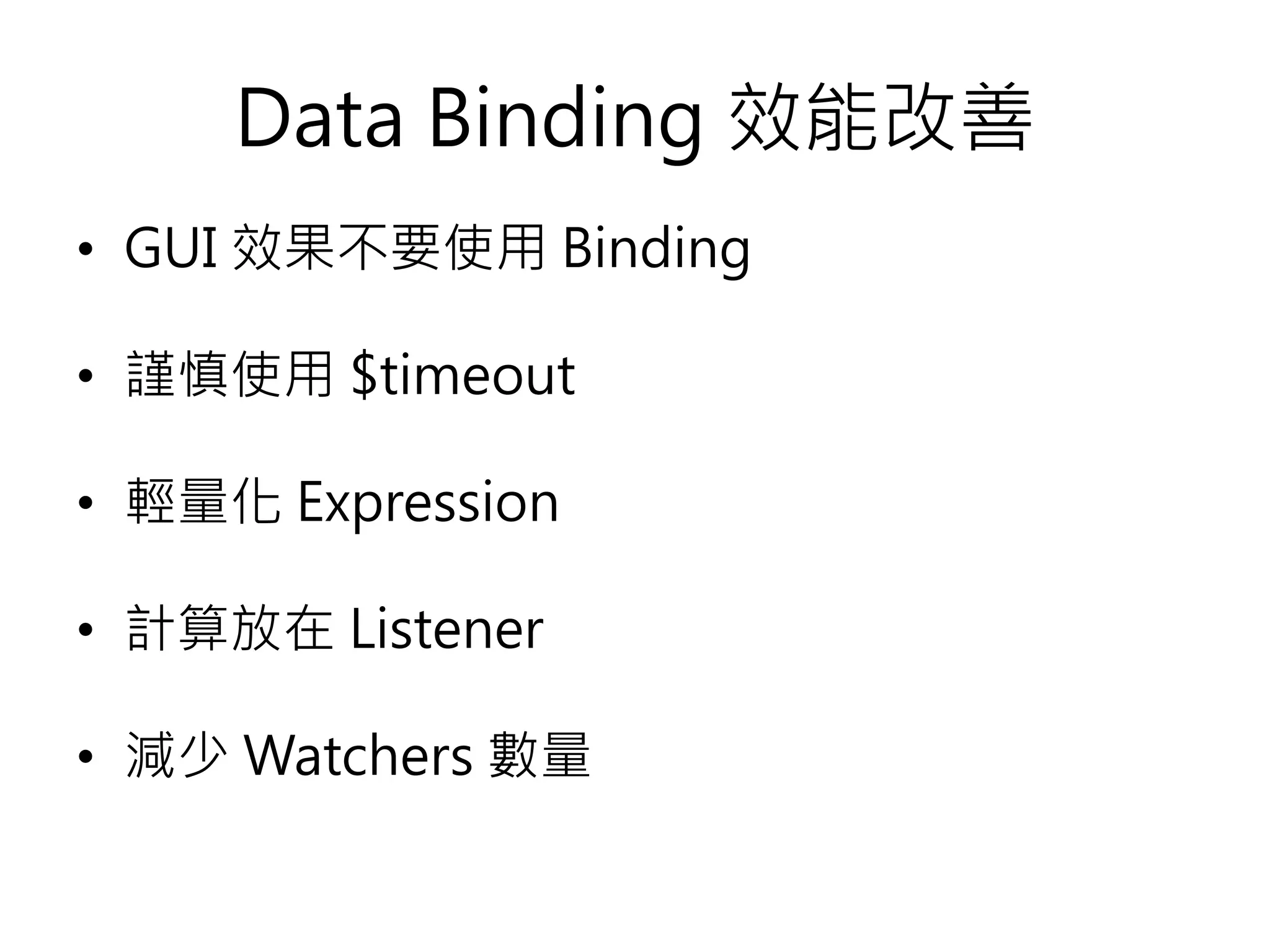 Data Binding 效能改善

• GUI 效果不要使用 Binding

• 謹慎使用 \$timeout

• 輕量化 Expression

• 計算放在 Listener

• 減少 Watchers 數量